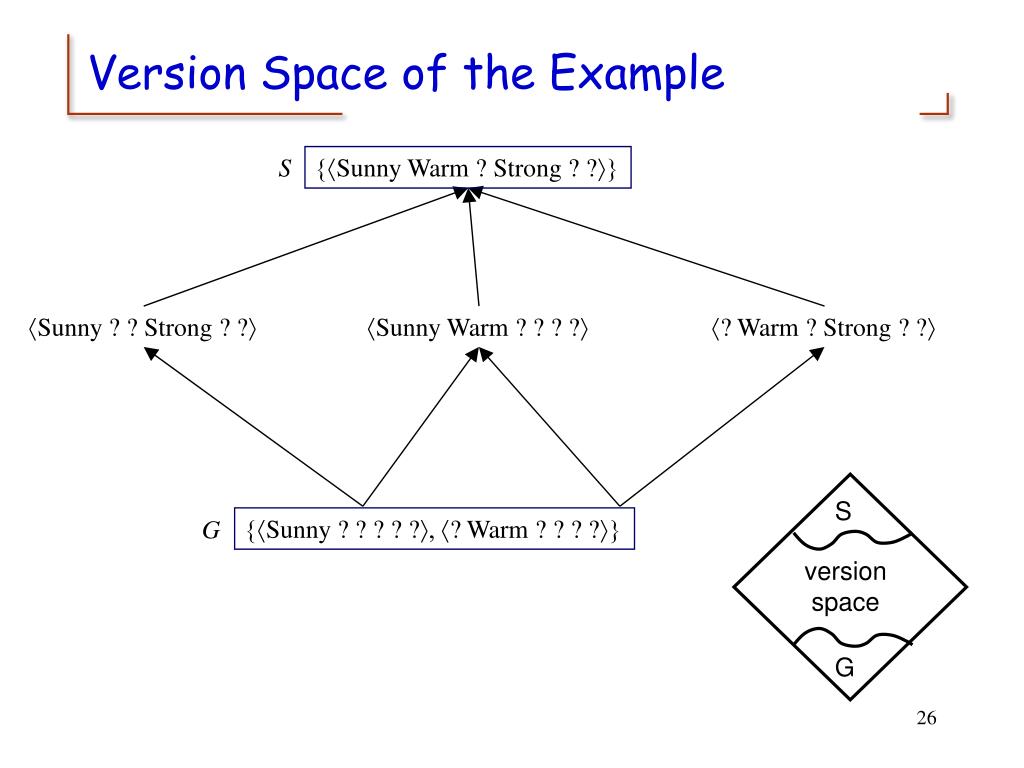 Version Space of the Example

$S$ {⟨Sunny Warm ? Strong ? ?⟩}

⟨Sunny ? ? Strong ? ?⟩

⟨Sunny Warm ? ? ? ?⟩

⟨? Warm ? Strong ? ?⟩

$G$ {⟨Sunny ? ? ? ? ?⟩, ⟨? Warm ? ? ? ?⟩}

S

version space

G

26